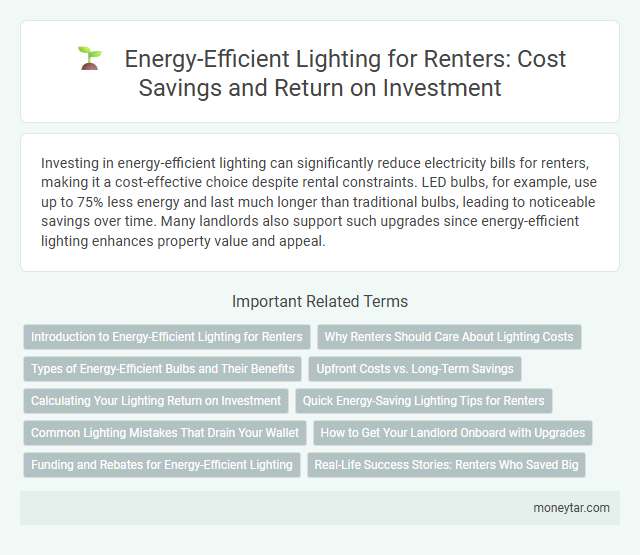 Energy-Efficient Lighting for Renters: Cost Savings and Return on Investment

Investing in energy-efficient lighting can significantly reduce electricity bills for renters, making it a cost-effective choice despite rental constraints. LED bulbs, for example, use up to 75% less energy and last much longer than traditional bulbs, leading to noticeable savings over time. Many landlords also support such upgrades since energy-efficient lighting enhances property value and appeal.

Important Related Terms

Introduction to Energy-Efficient Lighting for Renters

Why Renters Should Care About Lighting Costs

Types of Energy-Efficient Bulbs and Their Benefits

Upfront Costs vs. Long-Term Savings

Calculating Your Lighting Return on Investment

Quick Energy-Saving Lighting Tips for Renters

Common Lighting Mistakes That Drain Your Wallet

How to Get Your Landlord Onboard with Upgrades

Funding and Rebates for Energy-Efficient Lighting

Real-Life Success Stories: Renters Who Saved Big

moneytar.com